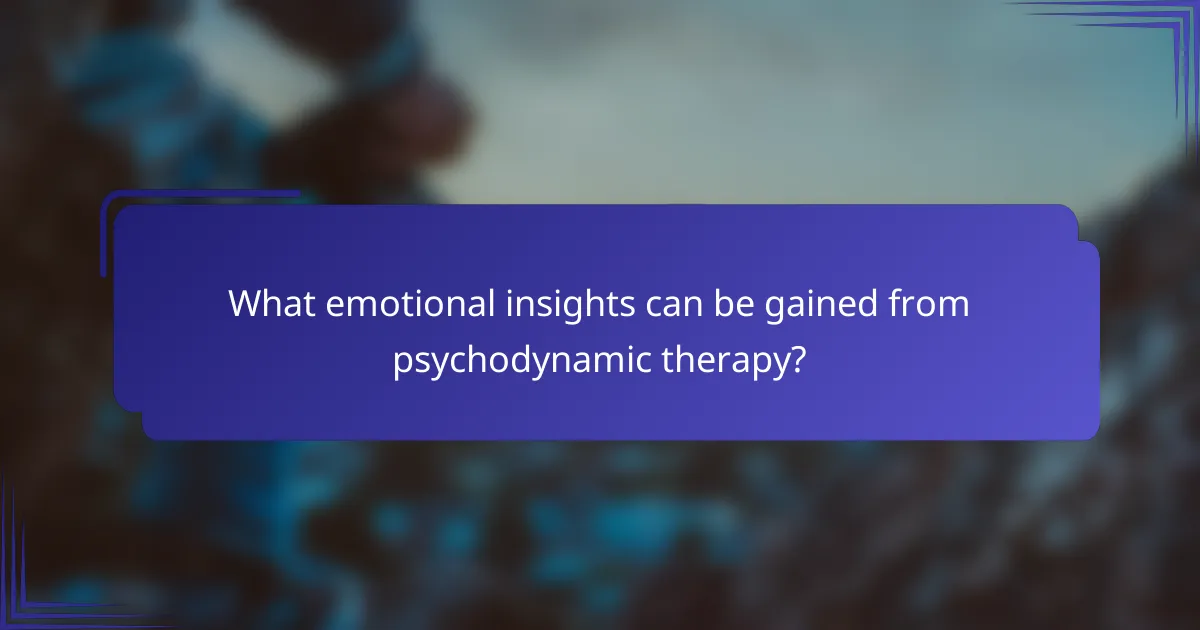 What emotional insights can be gained from psychodynamic therapy?